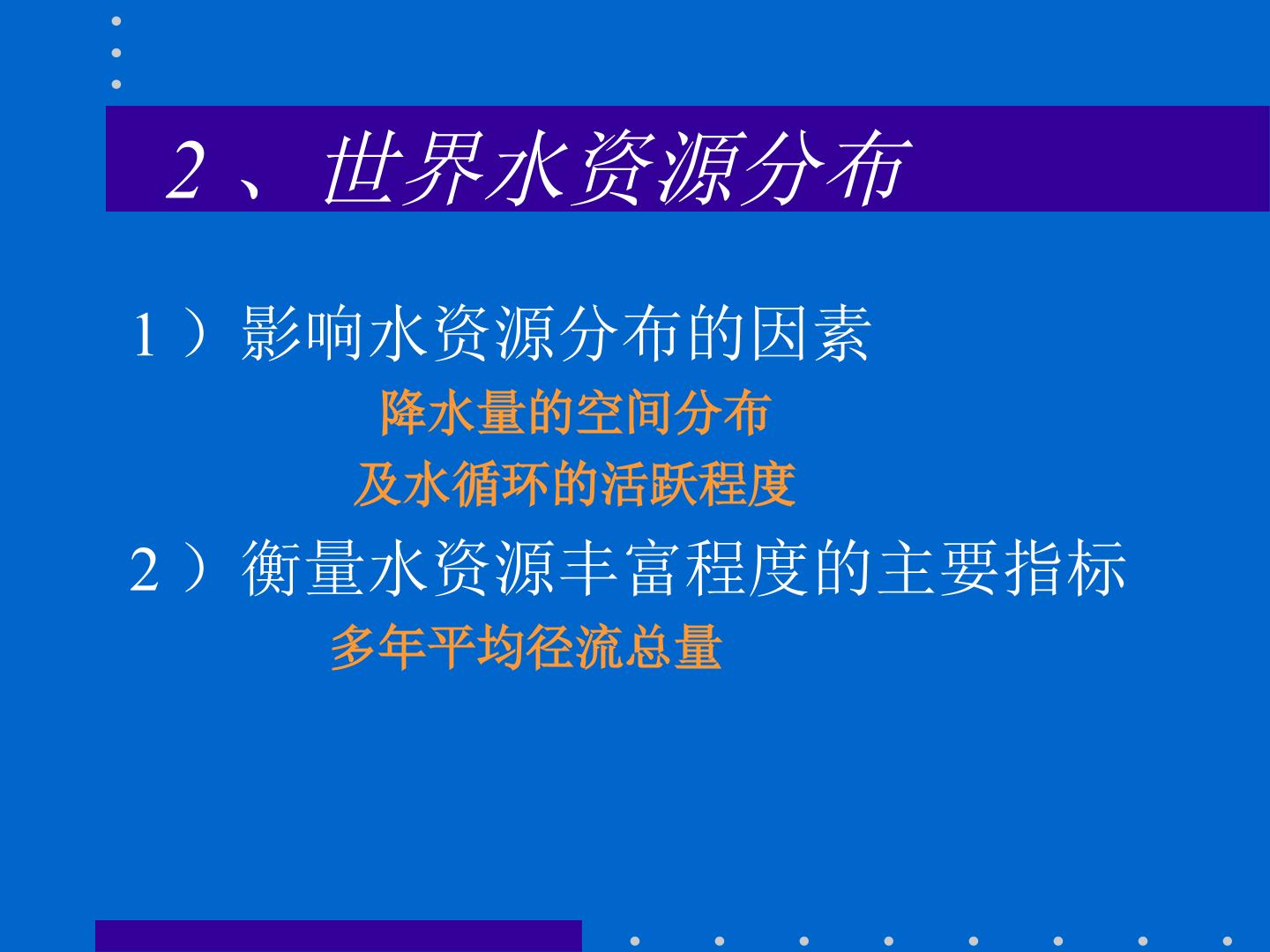 2、世界水资源分布

1）影响水资源分布的因素

降水量的空间分布

及水循环的活跃程度

2）衡量水资源丰富程度的主要指标

多年平均径流总量